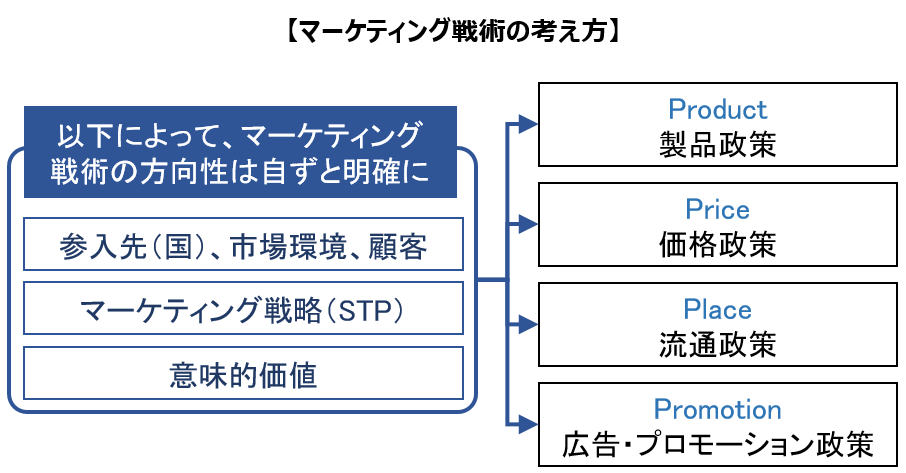 【マーケティング戦術の考え方】

以下によって、マーケティング戦術の方向性は自ずと明確に

参入先（国）、市場環境、顧客

マーケティング戦略（STP）

意味的価値

Product
製品政策

Price
価格政策

Place
流通政策

Promotion
広告・プロモーション政策